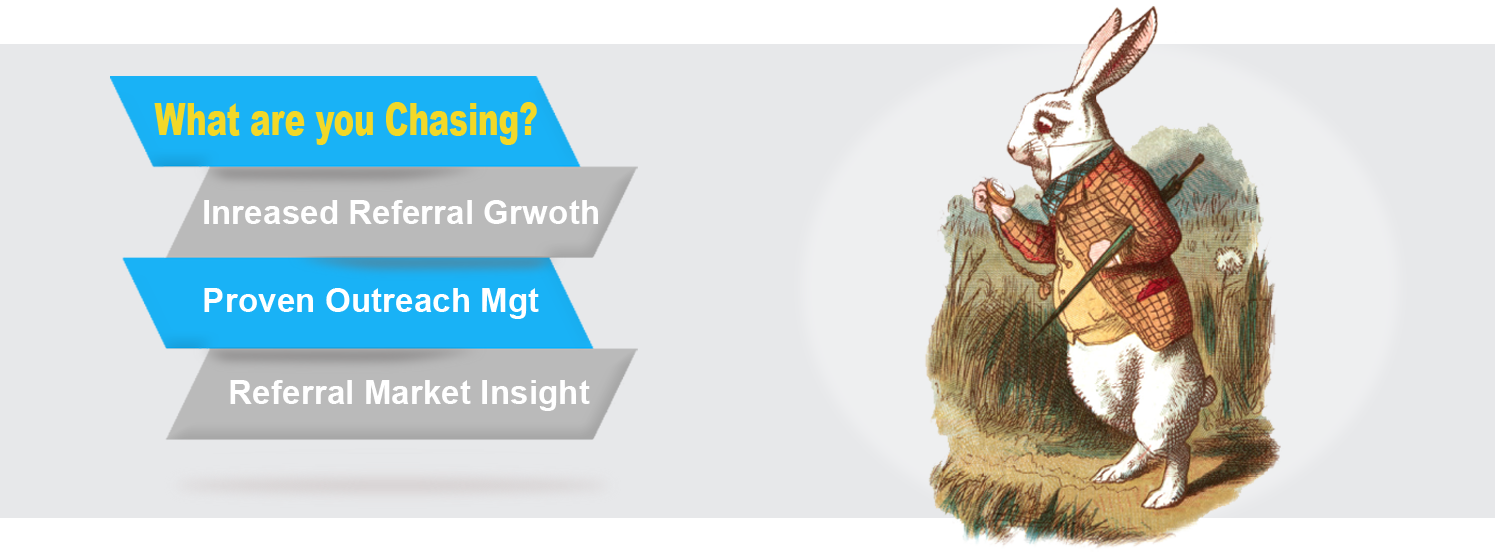 What are you Chasing?

Inreased Referral Grwoth

Proven Outreach Mgt

Referral Market Insight